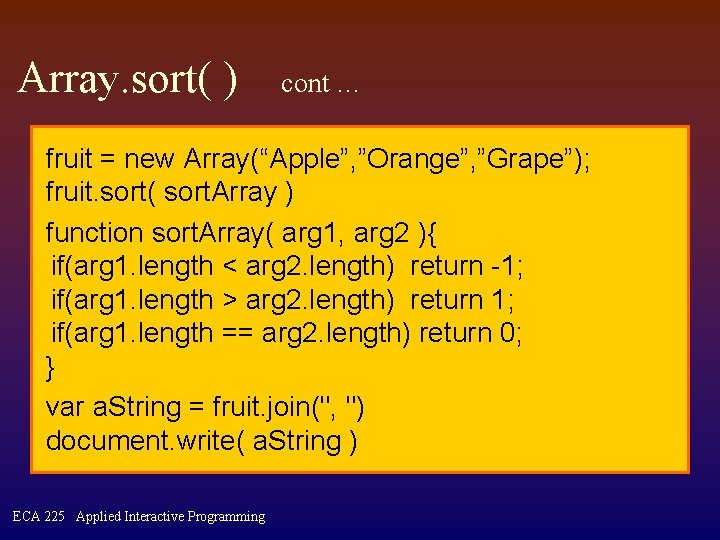 Array.sort( ) cont …

fruit = new Array(“Apple”,”Orange”,”Grape”);
fruit.sort( sortArray )

function sortArray( arg1, arg2 ){
if(arg1.length < arg2.length) return -1;
if(arg1.length > arg2.length) return 1;
if(arg1.length == arg2.length) return 0;
}

var aString = fruit.join(", ")
document.write( aString )

ECA 225 Applied Interactive Programming